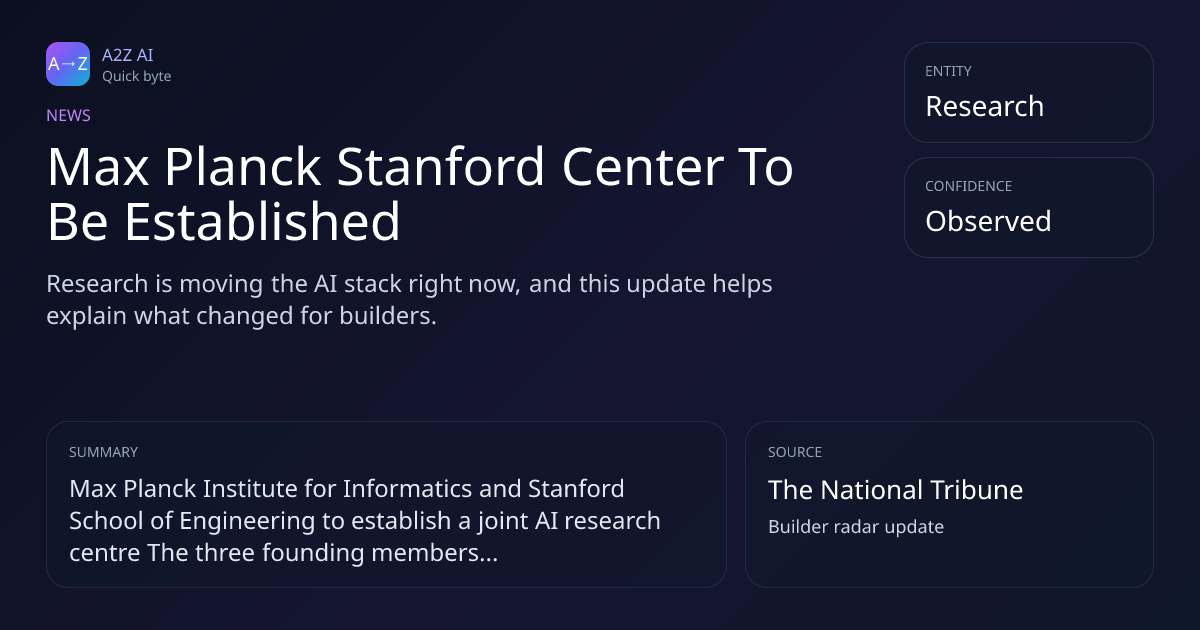 A→Z

A2Z AI
Quick byte

NEWS

Max Planck Stanford Center To Be Established

Research is moving the AI stack right now, and this update helps explain what changed for builders.

ENTITY
Research

CONFIDENCE
Observed

SUMMARY
Max Planck Institute for Informatics and Stanford School of Engineering to establish a joint AI research centre The three founding members...

SOURCE
The National Tribune
Builder radar update